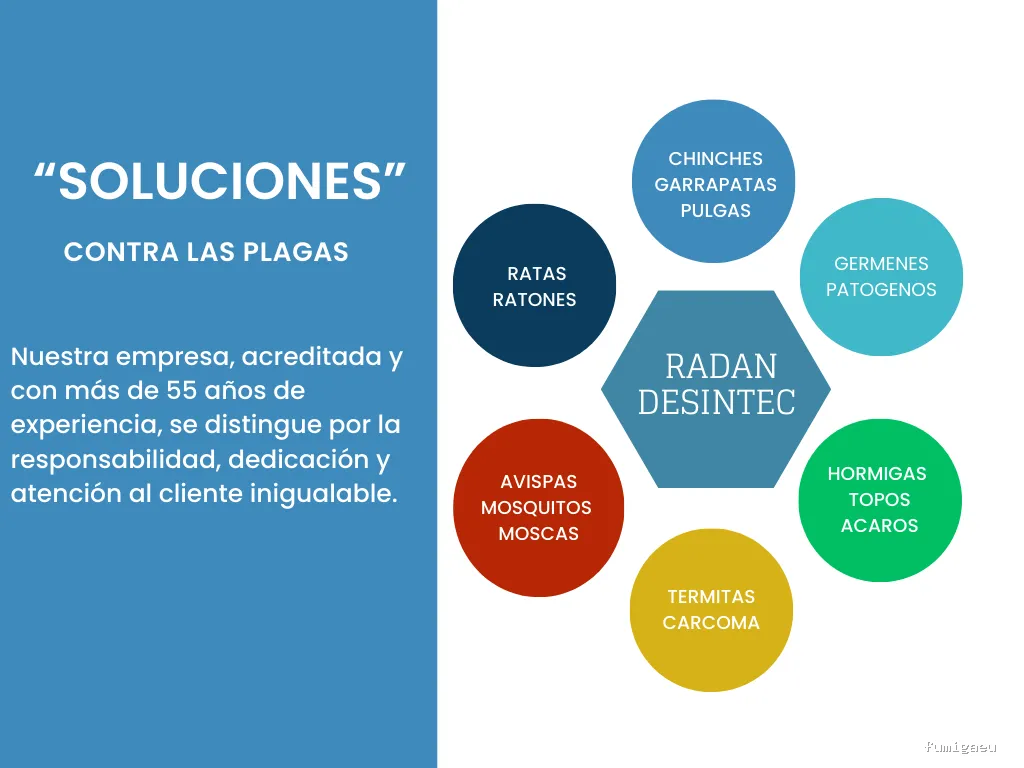 “SOLUCIONES”

CONTRA LAS PLAGAS

Nuestra empresa, acreditada y con más de 55 años de experiencia, se distingue por la responsabilidad, dedicación y atención al cliente inigualable.

CHINCHES
GARRAPATAS
PULGAS

RATAS
RATONES

GERMENES
PATOGENOS

RADAN
DESINTEC

AVISPAS
MOSQUITOS
MOSCAS

HORMIGAS
TOPOS
ACAROS

TERMITAS
CARCOMA

Fumigaeu